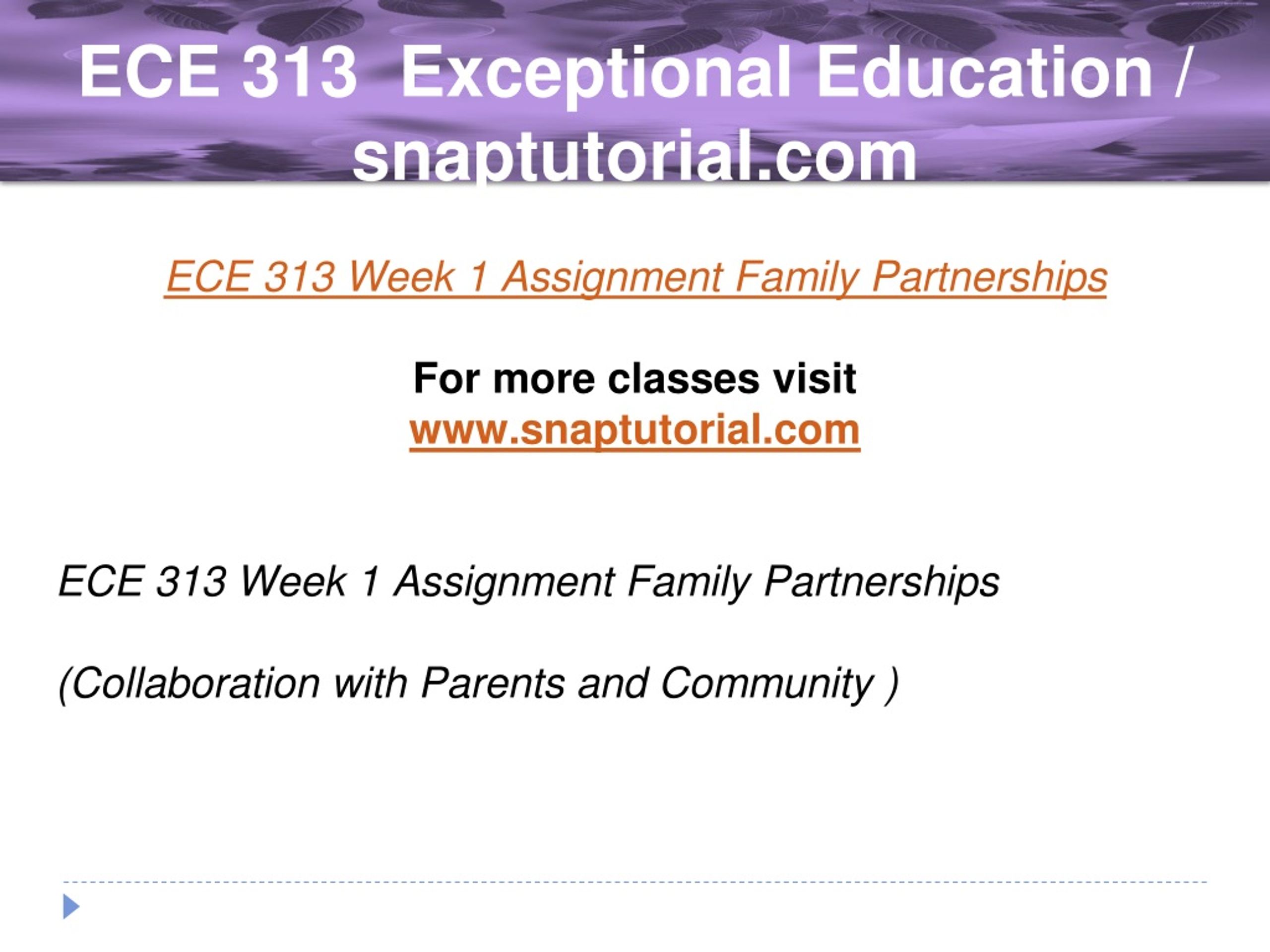 ECE 313 Exceptional Education / snaptutorial.com

ECE 313 Week 1 Assignment Family Partnerships

For more classes visit
www.snaptutorial.com

ECE 313 Week 1 Assignment Family Partnerships

(Collaboration with Parents and Community )